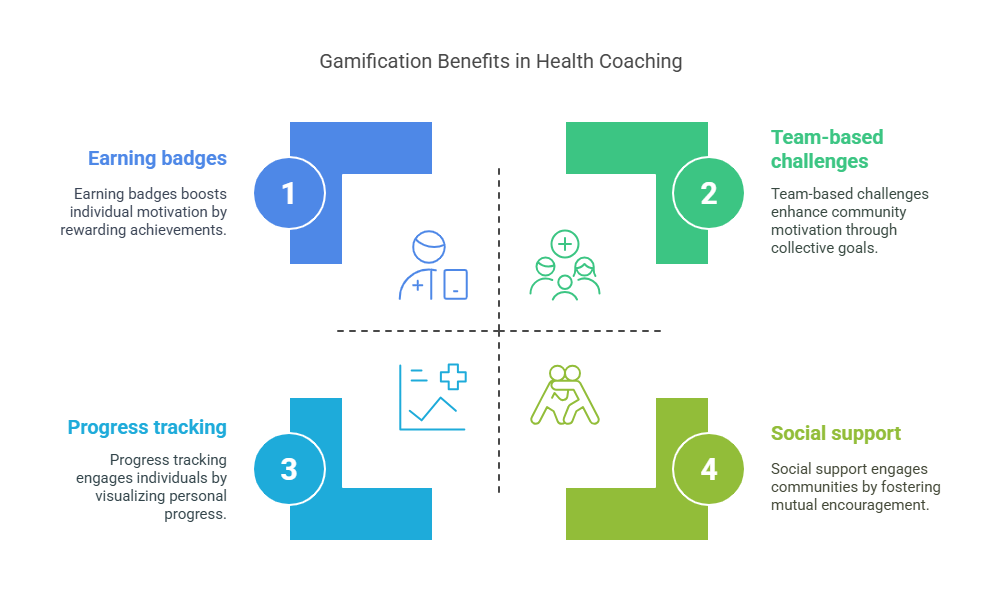 Gamification Benefits in Health Coaching

Earning badges

Earning badges boosts individual motivation by rewarding achievements.

1

Team-based challenges

Team-based challenges enhance community motivation through collective goals.

2

Progress tracking

Progress tracking engages individuals by visualizing personal progress.

3

Social support

Social support engages communities by fostering mutual encouragement.

4